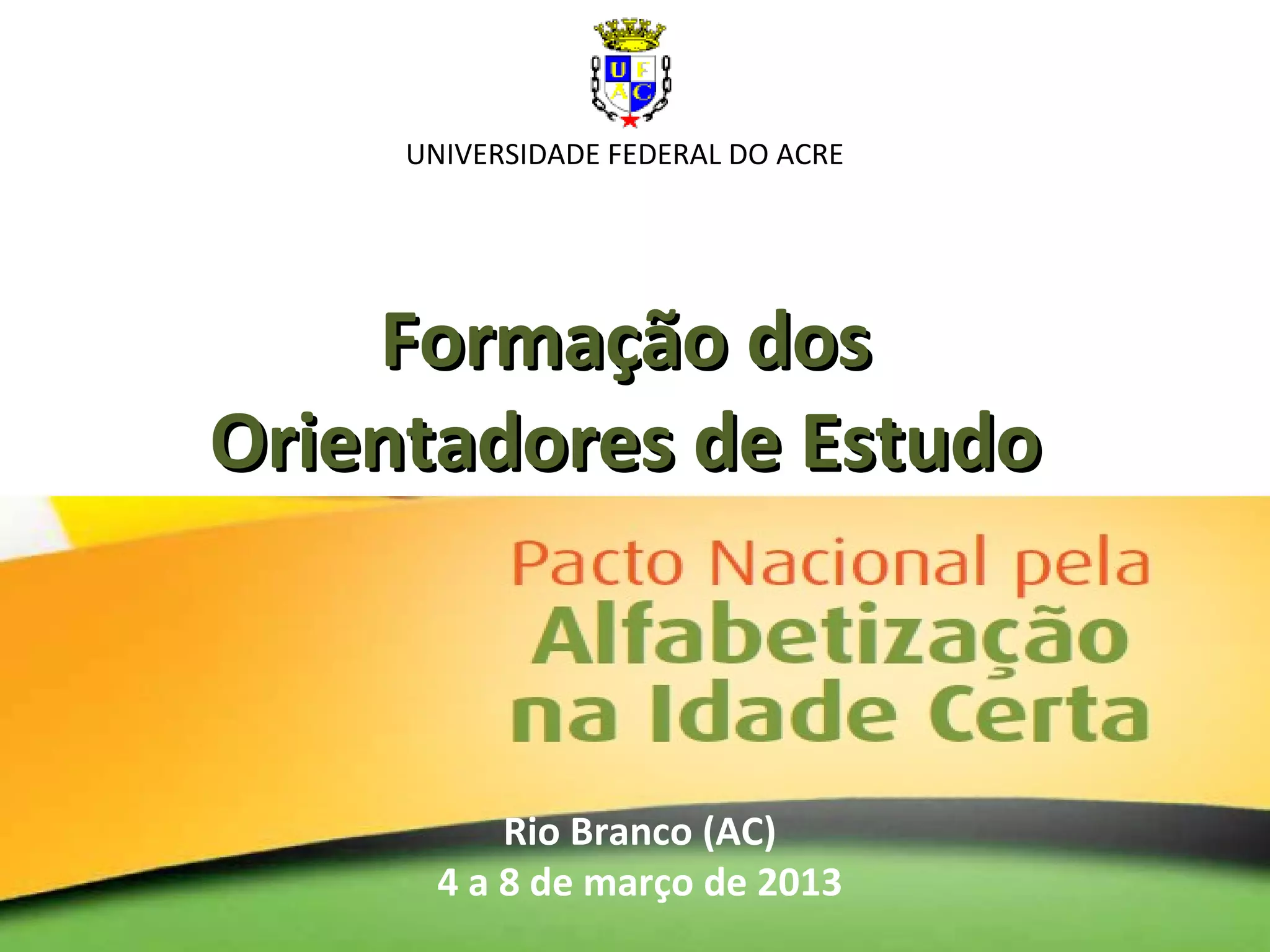 U F
A C

UNIVERSIDADE FEDERAL DO ACRE

Formação dos Orientadores de Estudo

Pacto Nacional pela
Alfabetização
na Idade Certa

Rio Branco (AC)
4 a 8 de março de 2013